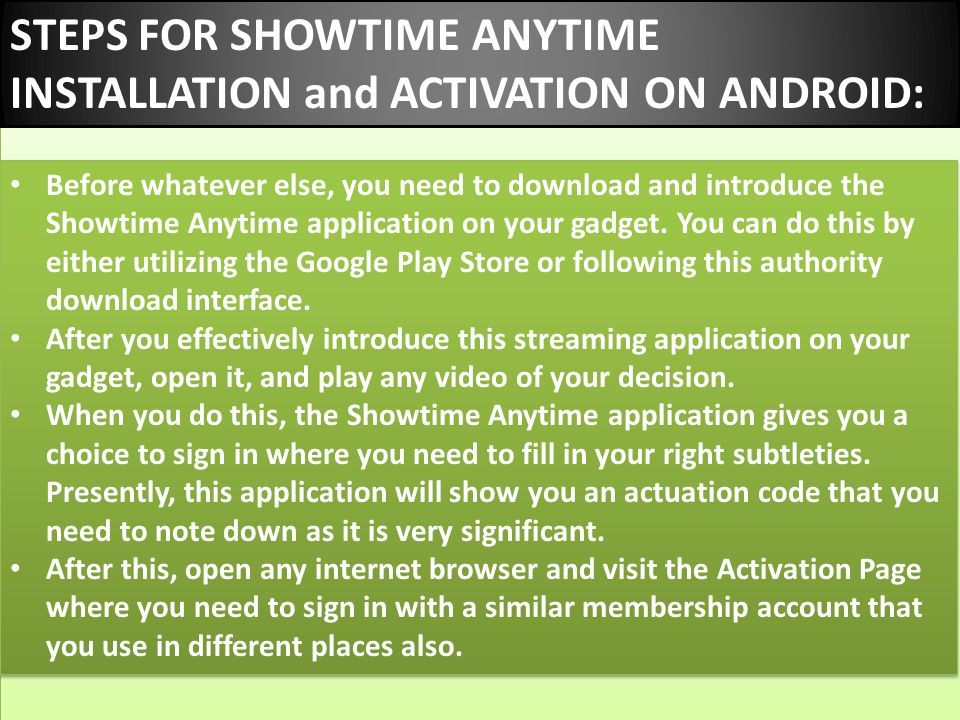 STEPS FOR SHOWTIME ANYTIME INSTALLATION and ACTIVATION ON ANDROID:

• Before whatever else, you need to download and introduce the Showtime Anytime application on your gadget. You can do this by either utilizing the Google Play Store or following this authority download interface.
• After you effectively introduce this streaming application on your gadget, open it, and play any video of your decision.
• When you do this, the Showtime Anytime application gives you a choice to sign in where you need to fill in your right subtleties. Presently, this application will show you an actuation code that you need to note down as it is very significant.
• After this, open any internet browser and visit the Activation Page where you need to sign in with a similar membership account that you use in different places also.